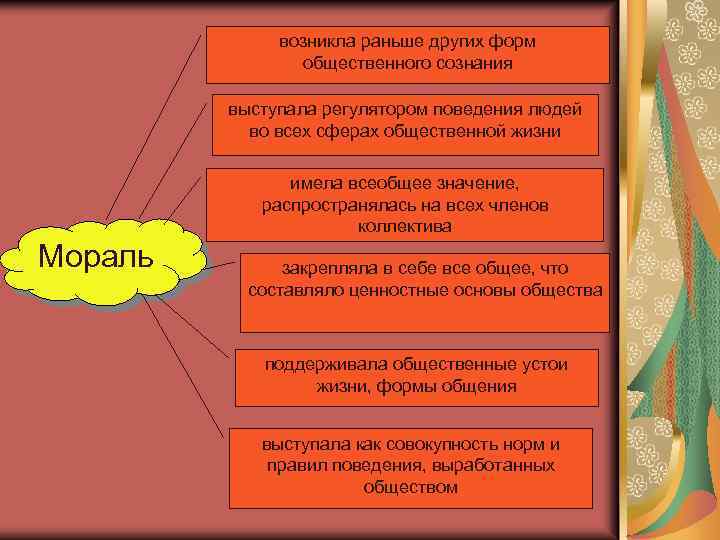 Мораль

возникла раньше других форм общественного сознания

выступала регулятором поведения людей во всех сферах общественной жизни

имела всеобщее значение, распространялась на всех членов коллектива

закрепляла в себе все общее, что составляло ценностные основы общества

поддерживала общественные устои жизни, формы общения

выступала как совокупность норм и правил поведения, выработанных обществом